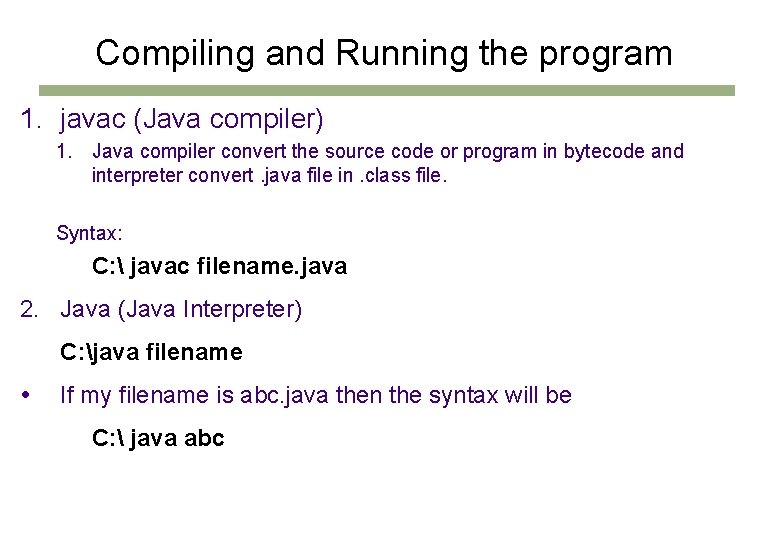 Compiling and Running the program

1. javac (Java compiler)

1. Java compiler convert the source code or program in bytecode and interpreter convert .java file in .class file.

Syntax:

C:\ javac filename.java

2. Java (Java Interpreter)

C:\java filename

• If my filename is abc.java then the syntax will be

C:\ java abc